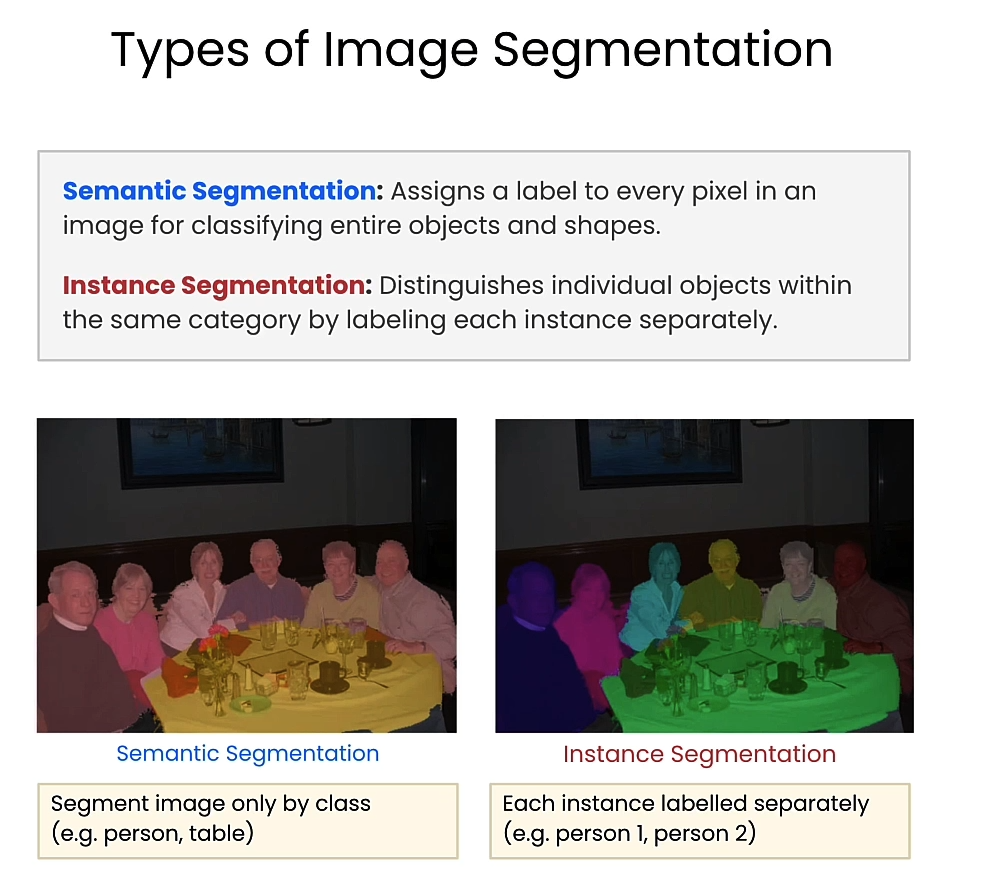 Types of Image Segmentation

Semantic Segmentation: Assigns a label to every pixel in an image for classifying entire objects and shapes.

Instance Segmentation: Distinguishes individual objects within the same category by labeling each instance separately.

Semantic Segmentation

Segment image only by class (e.g. person, table)

Instance Segmentation

Each instance labelled separately (e.g. person 1, person 2)